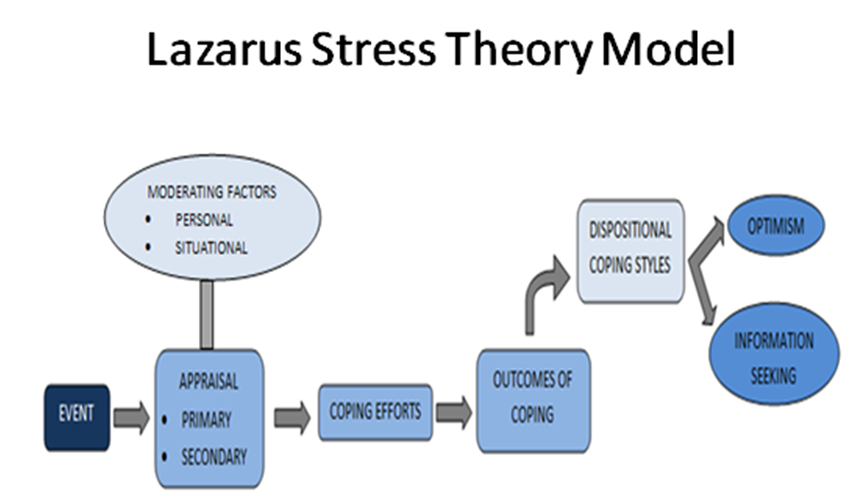 Lazarus Stress Theory Model

MODERATING FACTORS
• PERSONAL
• SITUATIONAL

EVENT

APPRAISAL
• PRIMARY
• SECONDARY

COPING EFFORTS

OUTCOMES OF COPING

DISPOSITIONAL COPING STYLES

OPTIMISM

INFORMATION SEEKING